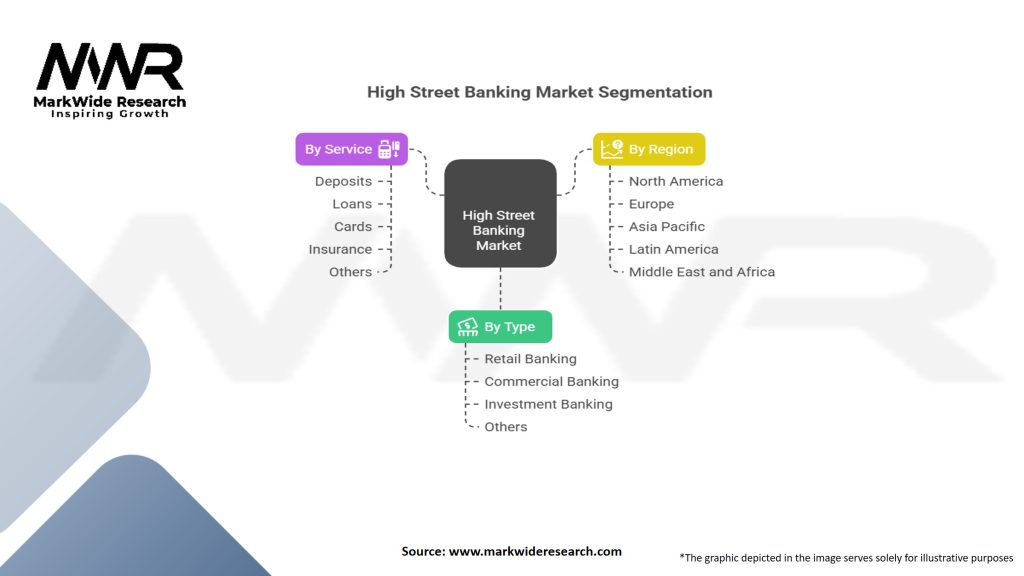 MWR
MarkWide Research
Inspiring Growth

High Street Banking Market Segmentation

By Service
Deposits
Loans
Cards
Insurance
Others

High Street Banking Market

By Region
North America
Europe
Asia Pacific
Latin America
Middle East and Africa

By Type
Retail Banking
Commercial Banking
Investment Banking
Others

Source: www.markwideresearch.com

*The graphic depicted in the image serves solely for illustrative purposes